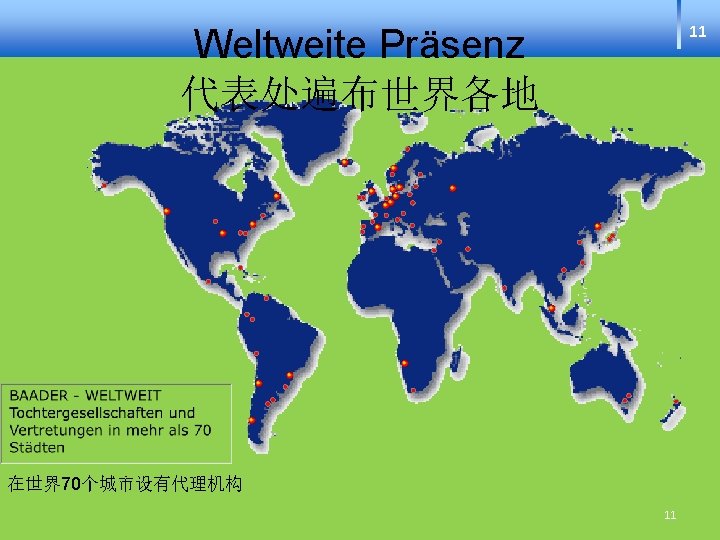 11

Weltweite Präsenz
代表处遍布世界各地

BAADER - WELTWEIT
Tochtergesellschaften und Vertretungen in mehr als 70 Städten

在世界70个城市设有代理机构

11